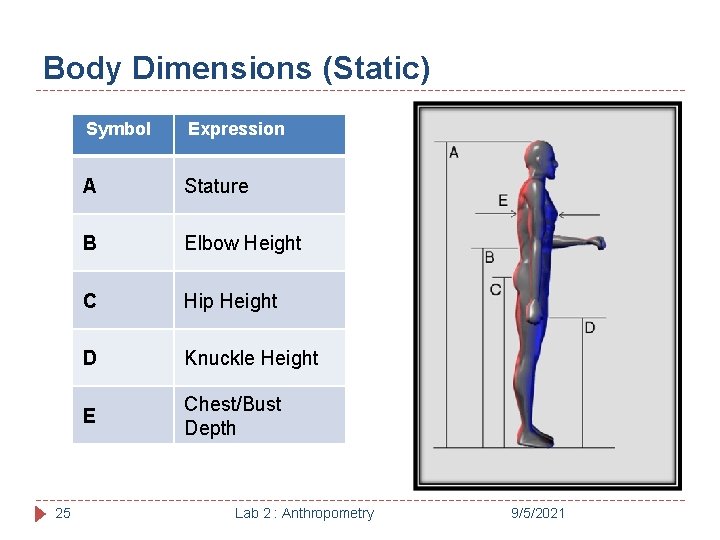 Body Dimensions (Static)

| Symbol | Expression |
|---|---|
| A | Stature |
| B | Elbow Height |
| C | Hip Height |
| D | Knuckle Height |
| E | Chest/Bust Depth |

A
E
B
C
D

25 Lab 2 : Anthropometry 9/5/2021